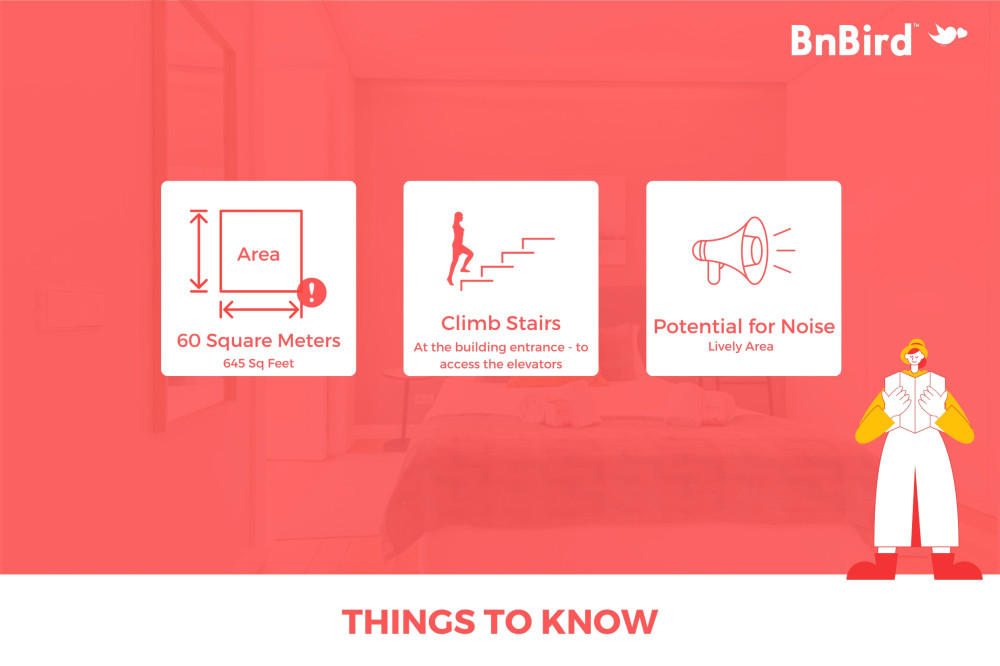 BnBird™

Area

60 Square Meters
645 Sq Feet

Climb Stairs
At the building entrance - to access the elevators

Potential for Noise
Lively Area

THINGS TO KNOW